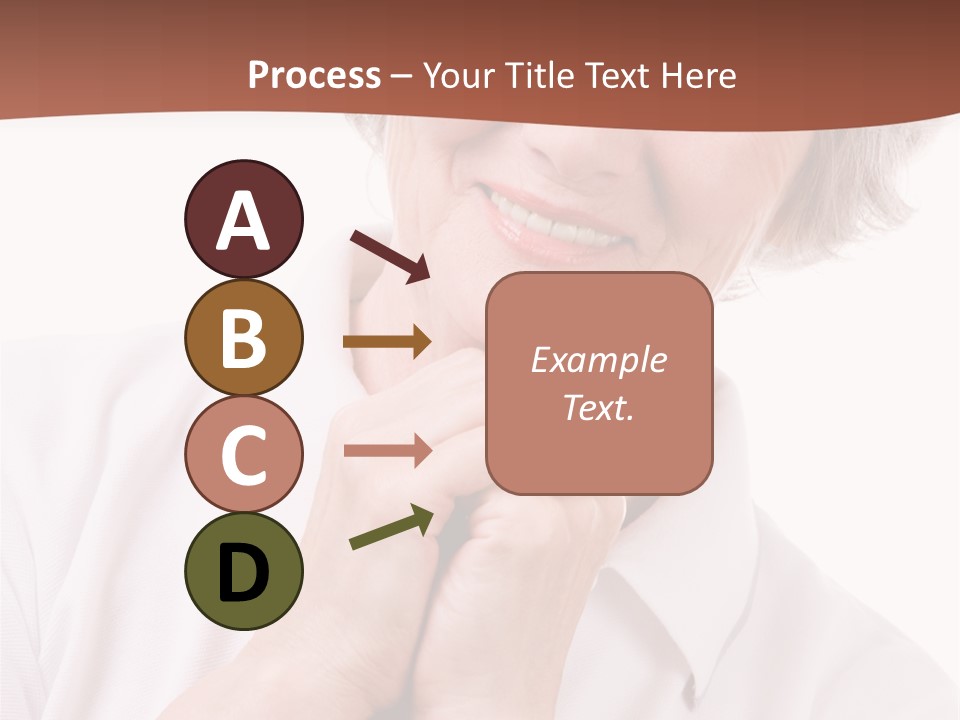 Process – Your Title Text Here

A

B

C

D

Example Text.